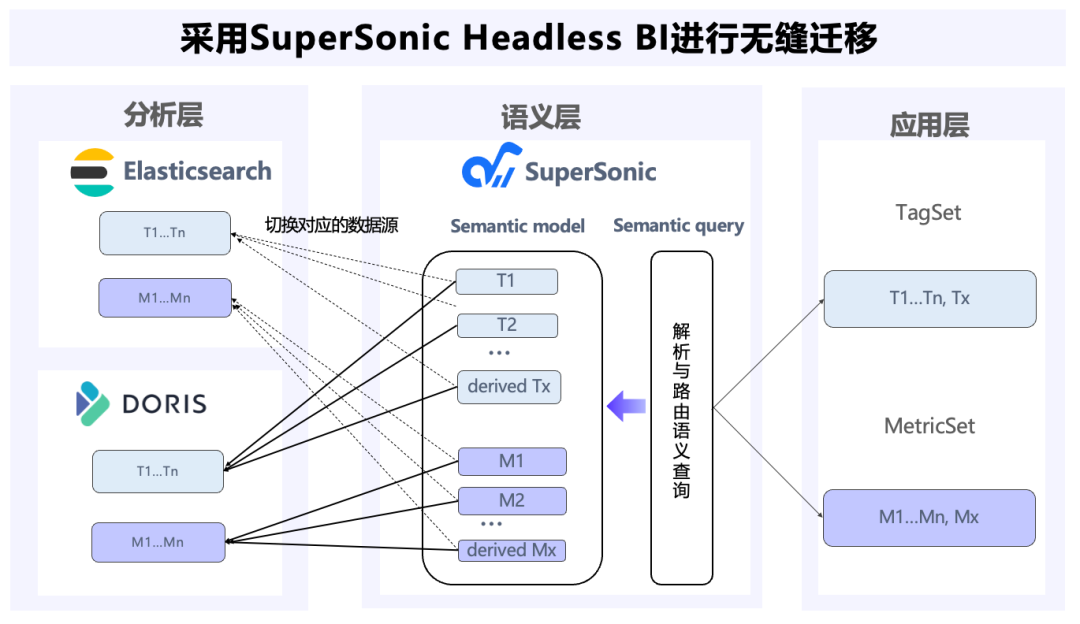 采用SuperSonic Headless BI进行无缝迁移

分析层

Elasticsearch

T1...Tn

M1...Mn

DORIS

T1...Tn

M1...Mn

切换对应的数据源

语义层

SuperSonic

Semantic model

T1

T2

...

derived Tx

M1

M2

...

derived Mx

Semantic query

解析与路由语义查询

应用层

TagSet

T1...Tn, Tx

MetricSet

M1...Mn, Mx